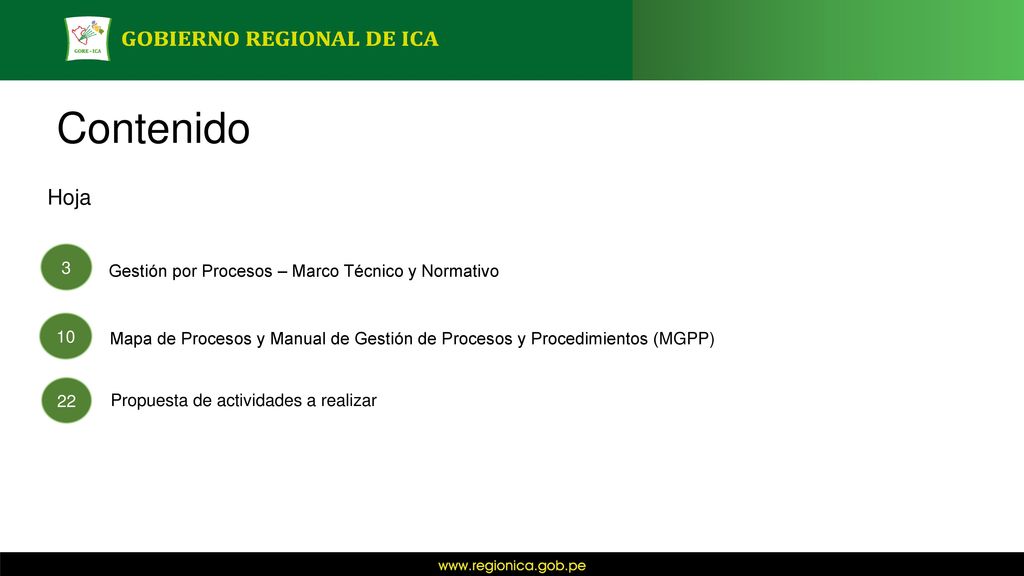 GORE - ICA

GOBIERNO REGIONAL DE ICA

Contenido

Hoja

3 Gestión por Procesos – Marco Técnico y Normativo

10 Mapa de Procesos y Manual de Gestión de Procesos y Procedimientos (MGPP)

22 Propuesta de actividades a realizar

www.regionica.gob.pe